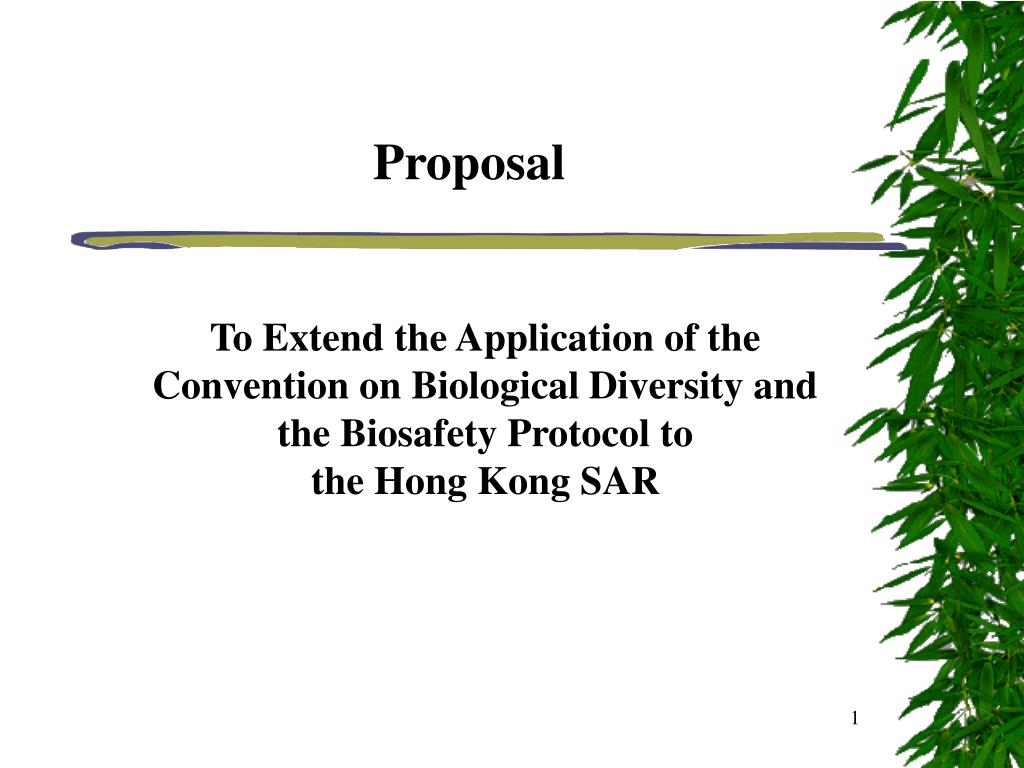 Proposal

To Extend the Application of the Convention on Biological Diversity and the Biosafety Protocol to the Hong Kong SAR

1